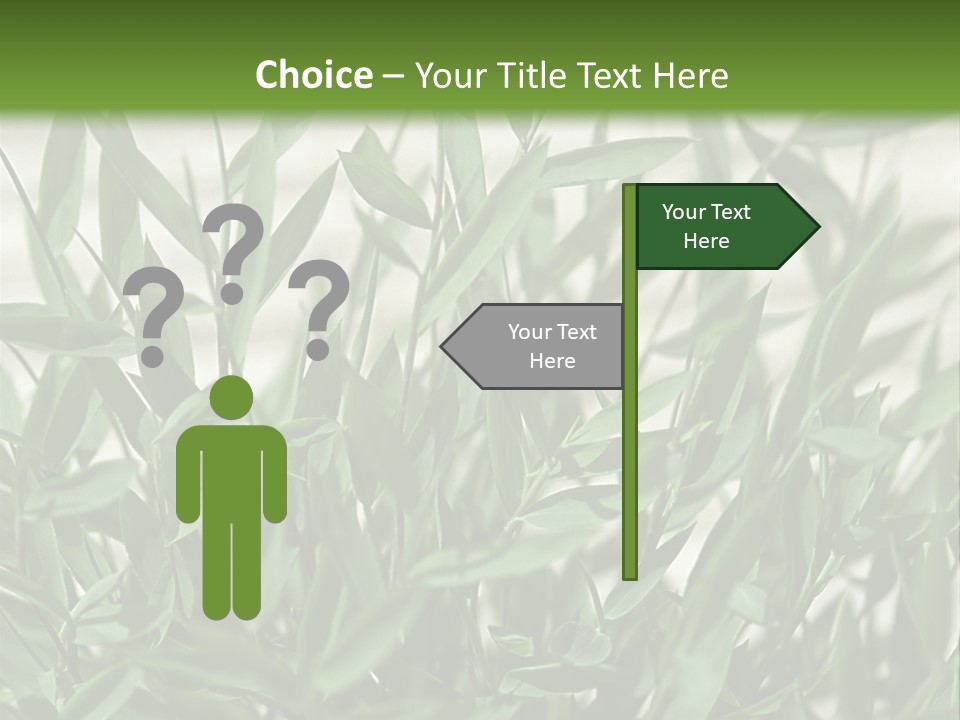 Choice – Your Title Text Here

? ? ?

Your Text Here

Your Text Here